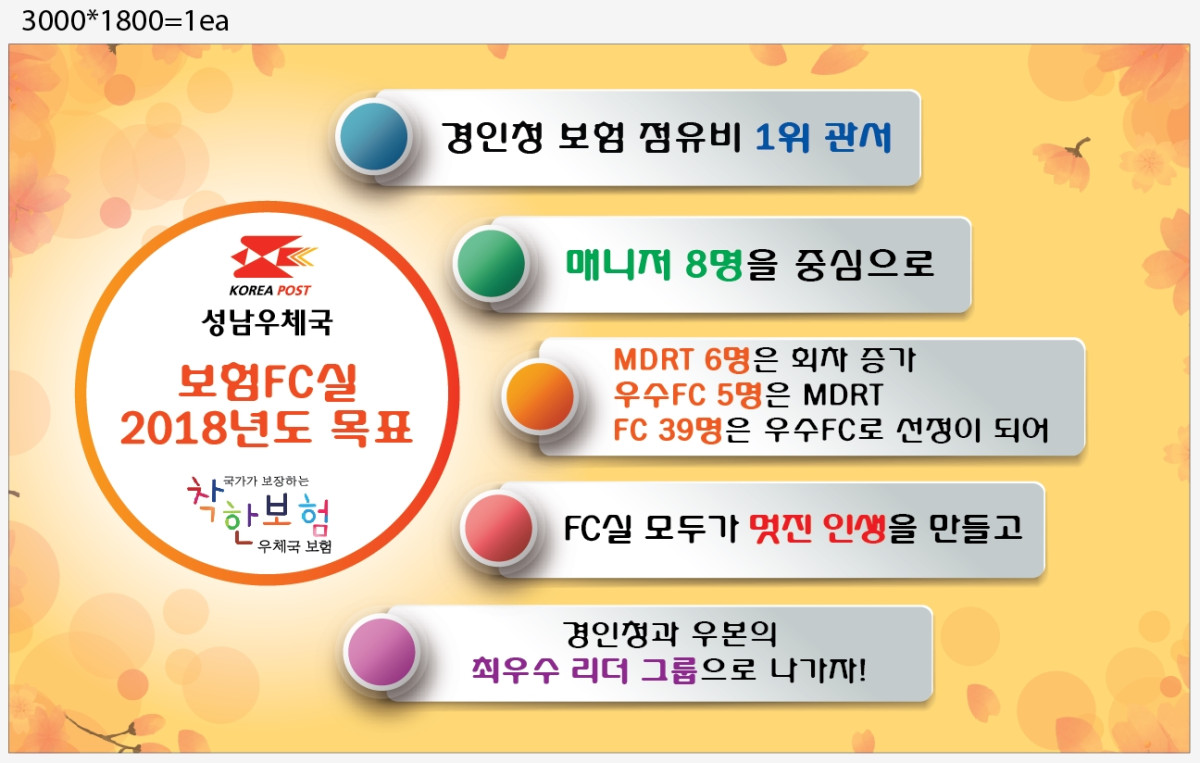 3000*1800=1ea

KOREA POST
성남우체국

보험FC실
2018년도 목표

국가가 보장하는
착한보험
우체국 보험

경인청 보험 점유비 1위 관서

매니저 8명을 중심으로

MDRT 6명은 회차 증가
우수FC 5명은 MDRT
FC 39명은 우수FC로 선정이 되어

FC실 모두가 멋진 인생을 만들고

경인청과 우본의
최우수 리더 그룹으로 나가자!